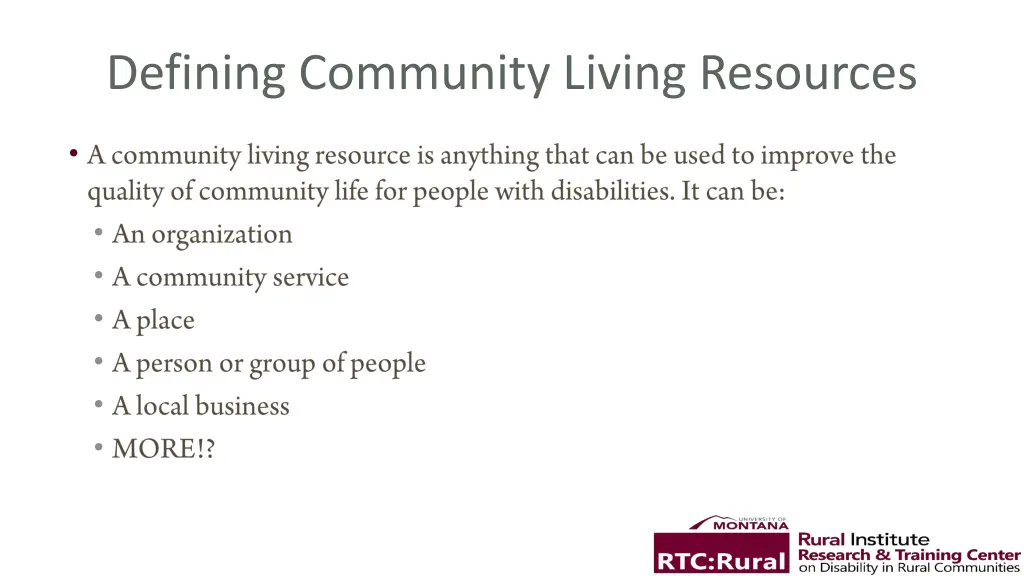 Defining Community Living Resources

• A community living resource is anything that can be used to improve the quality of community life for people with disabilities. It can be:
 • An organization
 • A community service
 • A place
 • A person or group of people
 • A local business
 • MORE!?

UNIVERSITY OF MONTANA
RTC:Rural
Rural Institute
Research & Training Center
on Disability in Rural Communities